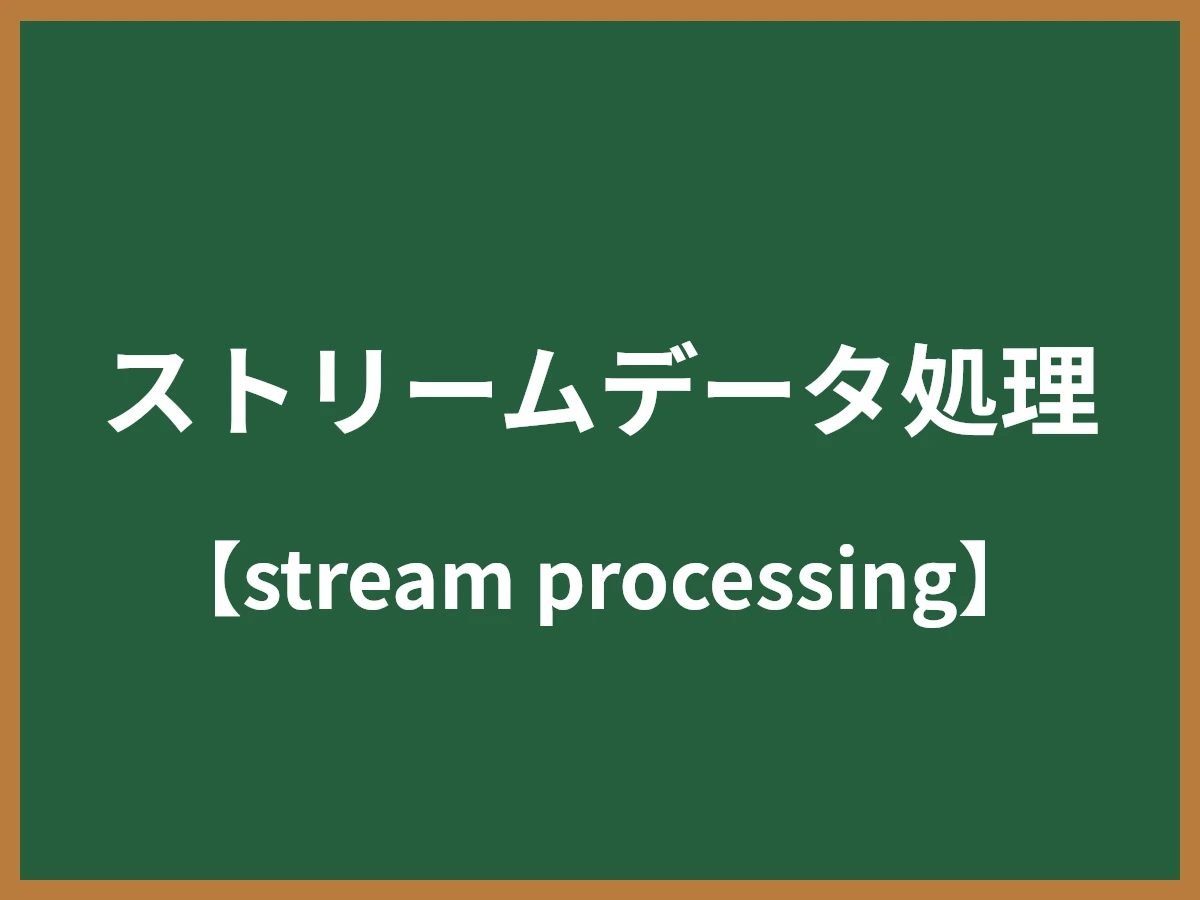 ストリームデータ処理

【stream processing】